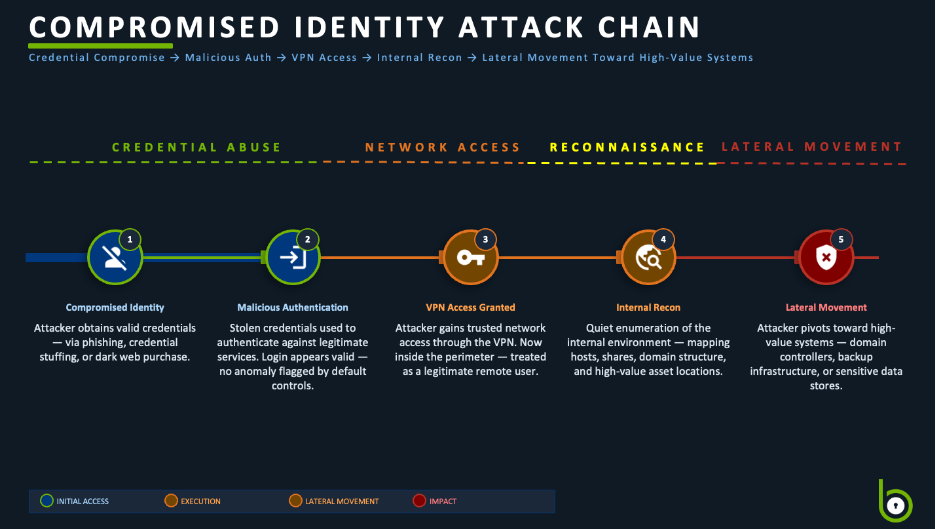 COMPROMISED IDENTITY ATTACK CHAIN

Credential Compromise → Malicious Auth → VPN Access → Internal Recon → Lateral Movement Toward High-Value Systems

CREDENTIAL ABUSE

NETWORK ACCESS

RECONNAISSANCE

LATERAL MOVEMENT

1
Compromised Identity
Attacker obtains valid credentials — via phishing, credential stuffing, or dark web purchase.

2
Malicious Authentication
Stolen credentials used to authenticate against legitimate services. Login appears valid — no anomaly flagged by default controls.

3
VPN Access Granted
Attacker gains trusted network access through the VPN. Now inside the perimeter — treated as a legitimate remote user.

4
Internal Recon
Quiet enumeration of the internal environment — mapping hosts, shares, domain structure, and high-value asset locations.

5
Lateral Movement
Attacker pivots toward high-value systems — domain controllers, backup infrastructure, or sensitive data stores.

INITIAL ACCESS
EXECUTION
LATERAL MOVEMENT
IMPACT